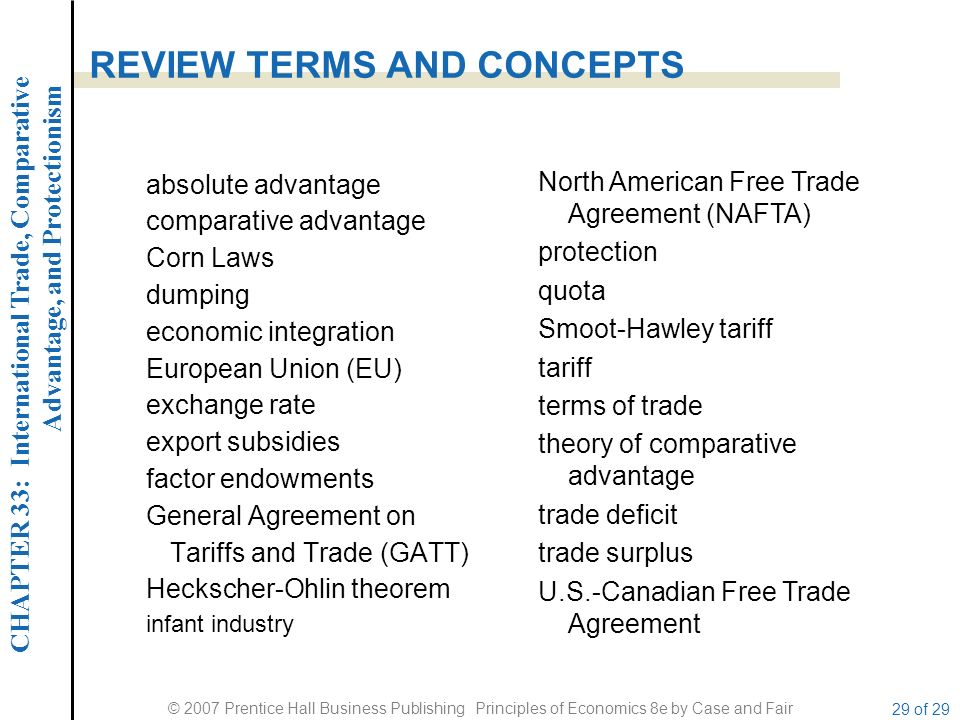 CHAPTER 33: International Trade, Comparative Advantage, and Protectionism

REVIEW TERMS AND CONCEPTS

absolute advantage
comparative advantage
Corn Laws
dumping
economic integration
European Union (EU)
exchange rate
export subsidies
factor endowments
General Agreement on Tariffs and Trade (GATT)
Heckscher-Ohlin theorem
infant industry

North American Free Trade Agreement (NAFTA)
protection
quota
Smoot-Hawley tariff
tariff
terms of trade
theory of comparative advantage
trade deficit
trade surplus
U.S.-Canadian Free Trade Agreement

© 2007 Prentice Hall Business Publishing Principles of Economics 8e by Case and Fair

29 of 29